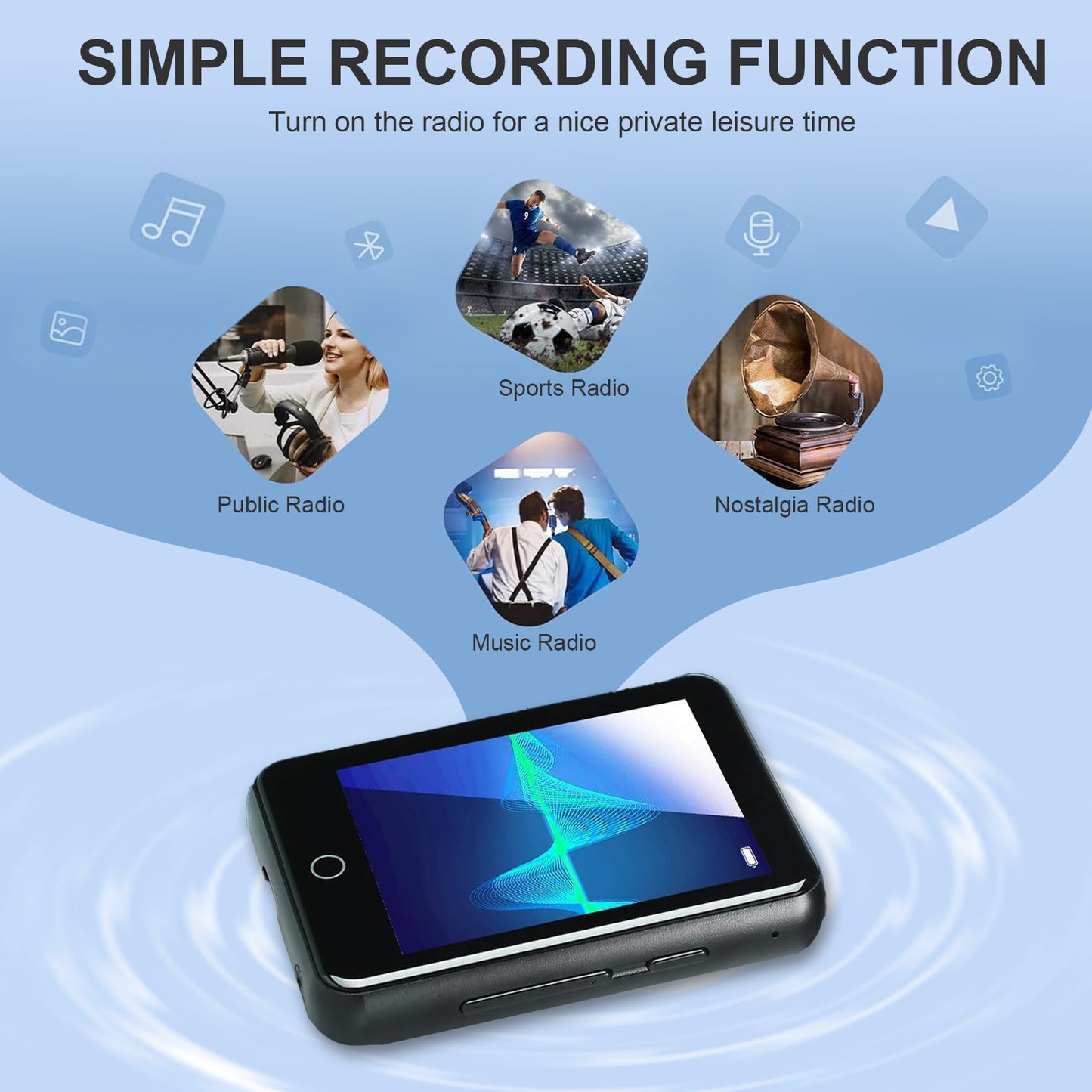 SIMPLE RECORDING FUNCTION

Turn on the radio for a nice private leisure time

Sports Radio

Public Radio

Nostalgia Radio

Music Radio